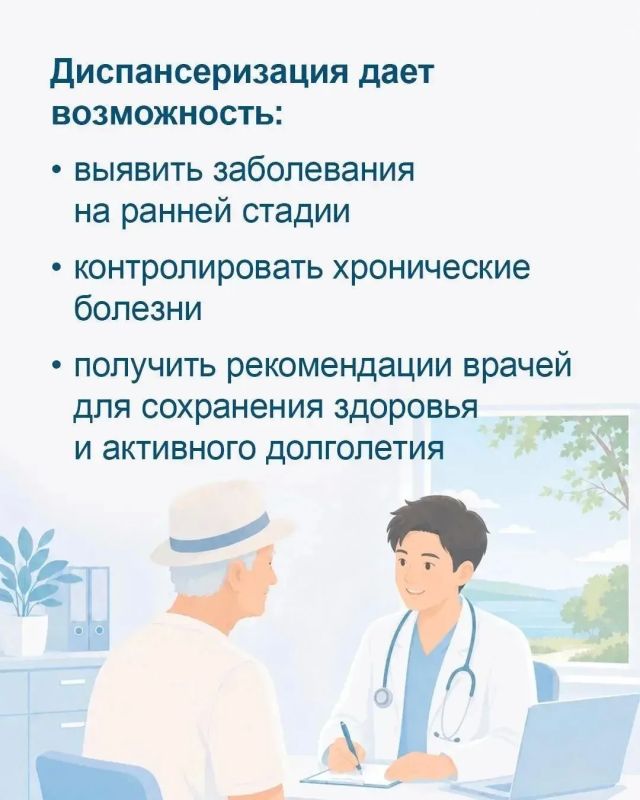 Диспансеризация дает возможность:

• выявить заболевания на ранней стадии

• контролировать хронические болезни

• получить рекомендации врачей для сохранения здоровья и активного долголетия